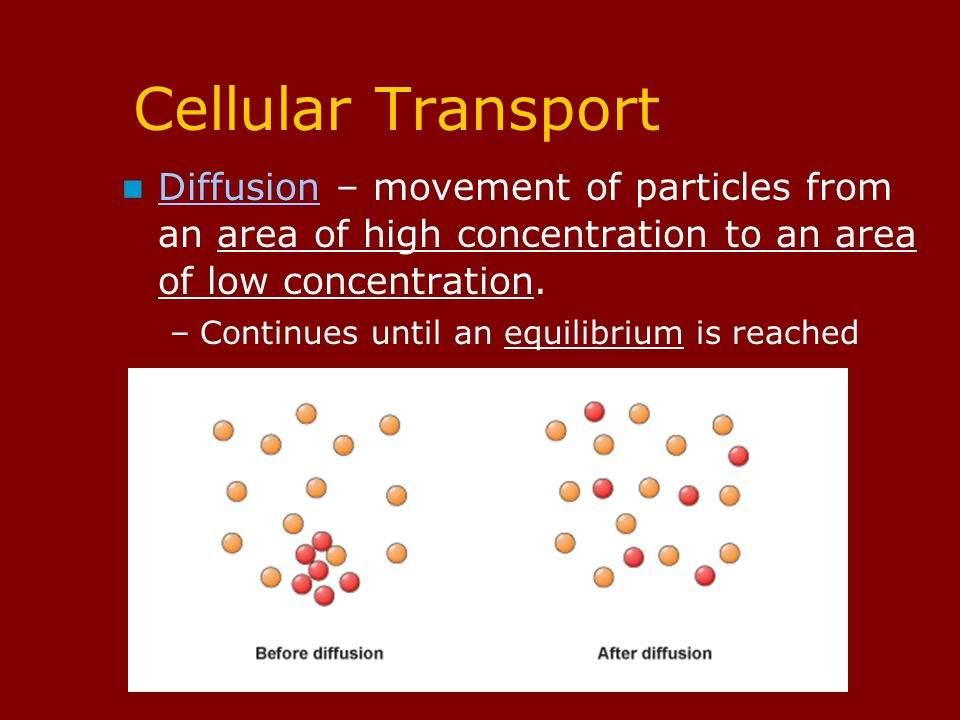 Cellular Transport

Diffusion – movement of particles from an area of high concentration to an area of low concentration.

– Continues until an equilibrium is reached

Before diffusion

After diffusion